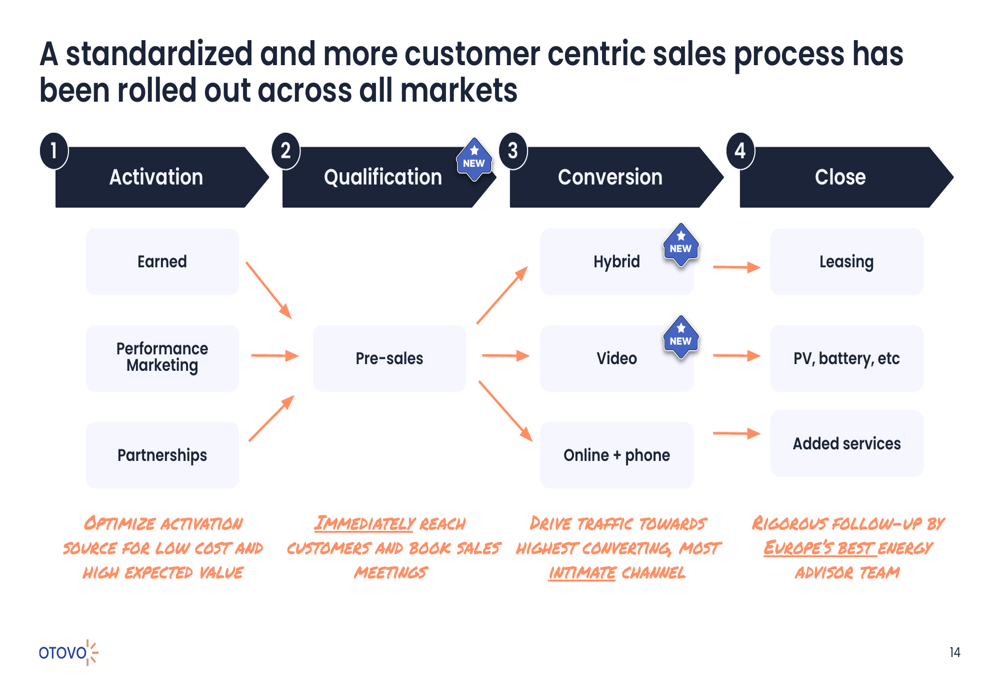 A standardized and more customer centric sales process has been rolled out across all markets

1 Activation

2 Qualification NEW

3 Conversion

4 Close

Earned

Performance Marketing

Partnerships

Pre-sales

Hybrid NEW

Video NEW

Online + phone

Leasing

PV, battery, etc

Added services

OPTIMIZE ACTIVATION SOURCE FOR LOW COST AND HIGH EXPECTED VALUE

IMMEDIATELY REACH CUSTOMERS AND BOOK SALES MEETINGS

DRIVE TRAFFIC TOWARDS HIGHEST CONVERTING, MOST INTIMATE CHANNEL

RIGOROUS FOLLOW-UP BY EUROPE'S BEST ENERGY ADVISOR TEAM

OTOVO

14